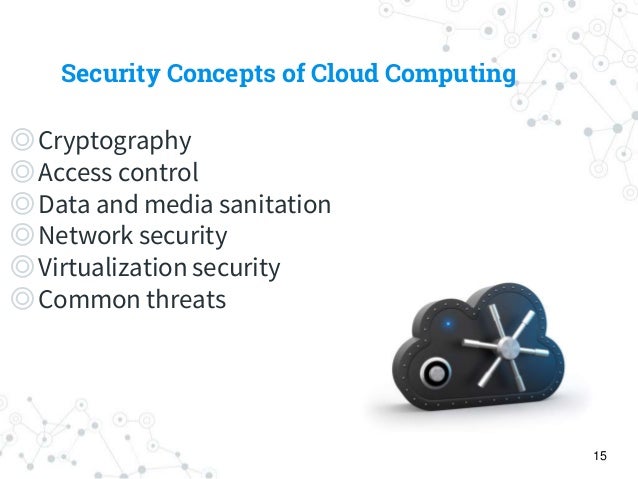 Security Concepts of Cloud Computing

◎ Cryptography
◎ Access control
◎ Data and media sanitation
◎ Network security
◎ Virtualization security
◎ Common threats

15